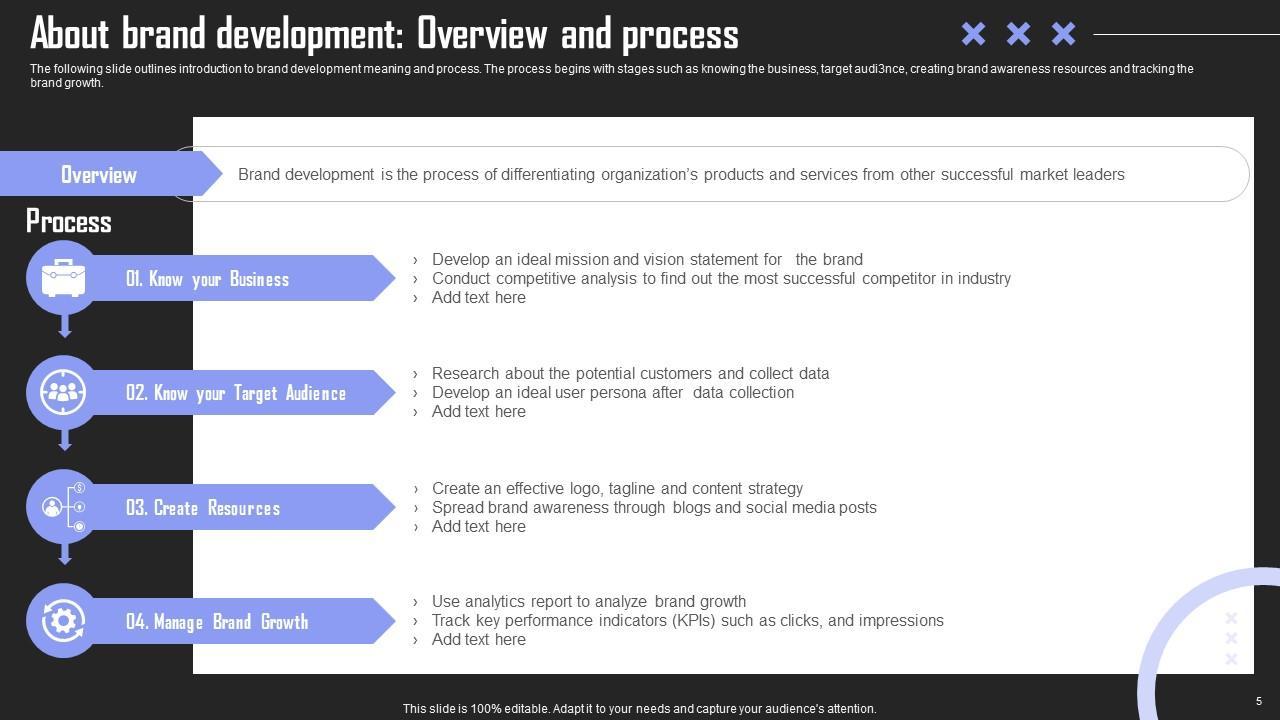 About brand development: Overview and process

The following slide outlines introduction to brand development meaning and process. The process begins with stages such as knowing the business, target audi3nce, creating brand awareness resources and tracking the brand growth.

Overview

Brand development is the process of differentiating organization's products and services from other successful market leaders

Process

01. Know your Business

› Develop an ideal mission and vision statement for the brand
› Conduct competitive analysis to find out the most successful competitor in industry
› Add text here

02. Know your Target Audience

› Research about the potential customers and collect data
› Develop an ideal user persona after data collection
› Add text here

03. Create Resources

› Create an effective logo, tagline and content strategy
› Spread brand awareness through blogs and social media posts
› Add text here

04. Manage Brand Growth

› Use analytics report to analyze brand growth
› Track key performance indicators (KPIs) such as clicks, and impressions
› Add text here

This slide is 100% editable. Adapt it to your needs and capture your audience's attention.

5